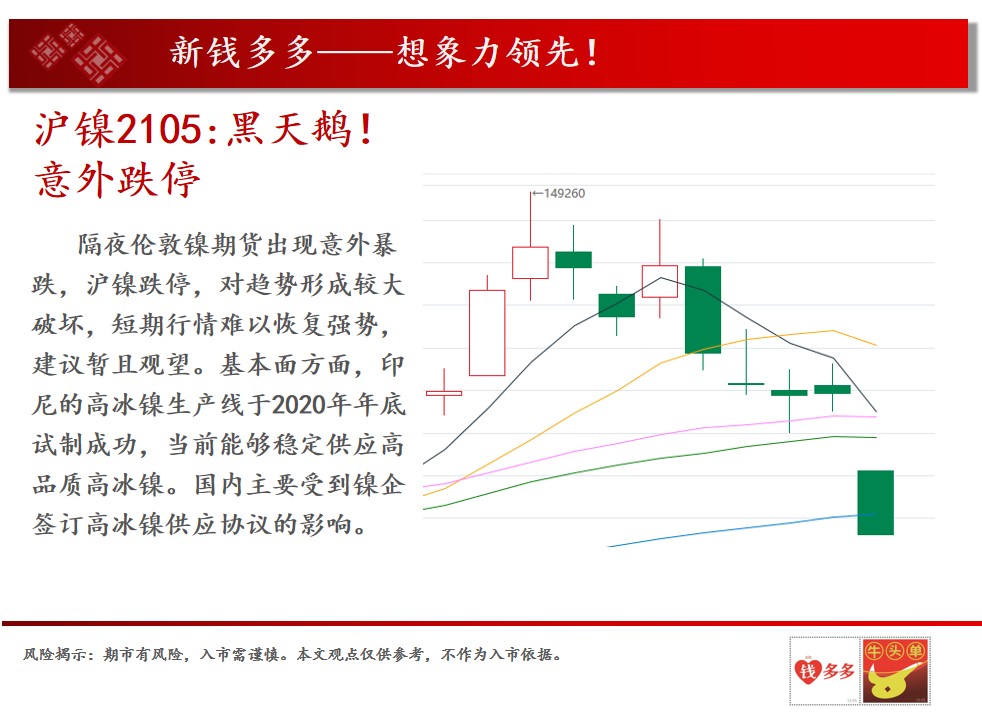 新钱多多——想象力领先！

沪镍2105:黑天鹅！
意外跌停

隔夜伦敦镍期货出现意外暴跌，沪镍跌停，对趋势形成较大破坏，短期行情难以恢复强势，建议暂且观望。基本面方面，印尼的高冰镍生产线于2020年年底试制成功，当前能够稳定供应高品质高冰镍。国内主要受到镍企签订高冰镍供应协议的影响。

←149260

风险揭示：期市有风险，入市需谨慎。本文观点仅供参考，不作为入市依据。

钱多多
牛头单